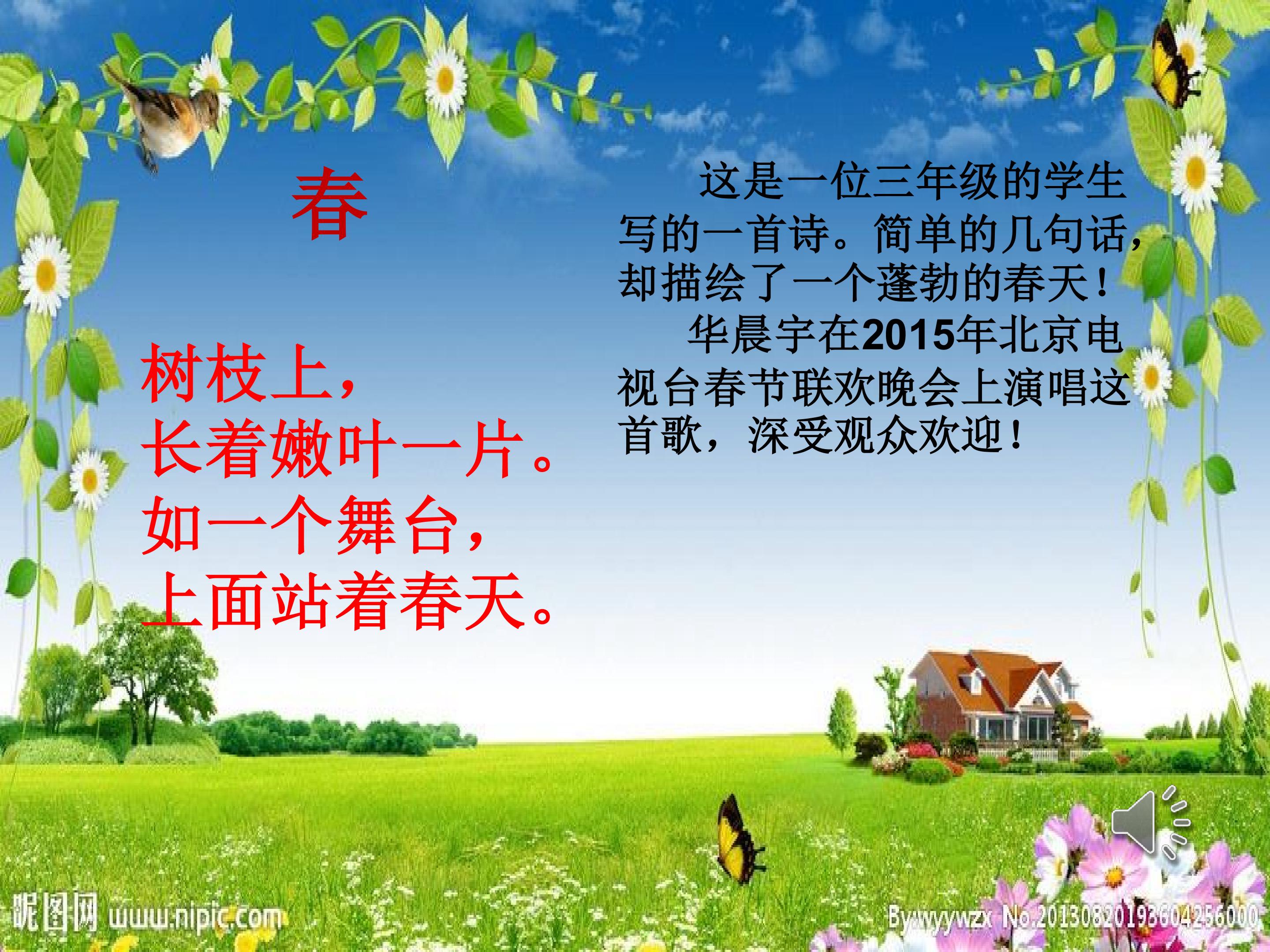 春

树枝上，
长着嫩叶一片。
如一个舞台，
上面站着春天。

这是一位三年级的学生写的一首诗。简单的几句话，却描绘了一个蓬勃的春天！

华晨宇在2015年北京电视台春节联欢晚会上演唱这首歌，深受观众欢迎！

昵图网 www.nipic.com

By:wyywzx No.20130820193604256000